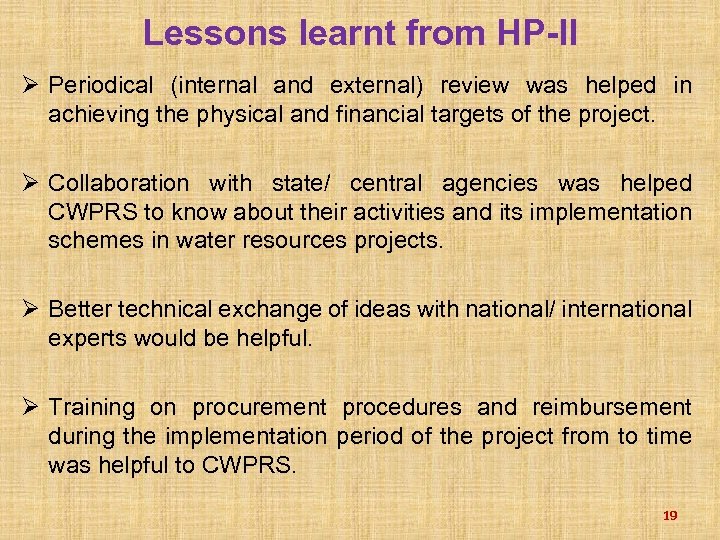 Lessons learnt from HP-II

➢ Periodical (internal and external) review was helped in achieving the physical and financial targets of the project.

➢ Collaboration with state/ central agencies was helped CWPRS to know about their activities and its implementation schemes in water resources projects.

➢ Better technical exchange of ideas with national/ international experts would be helpful.

➢ Training on procurement procedures and reimbursement during the implementation period of the project from to time was helpful to CWPRS.

19